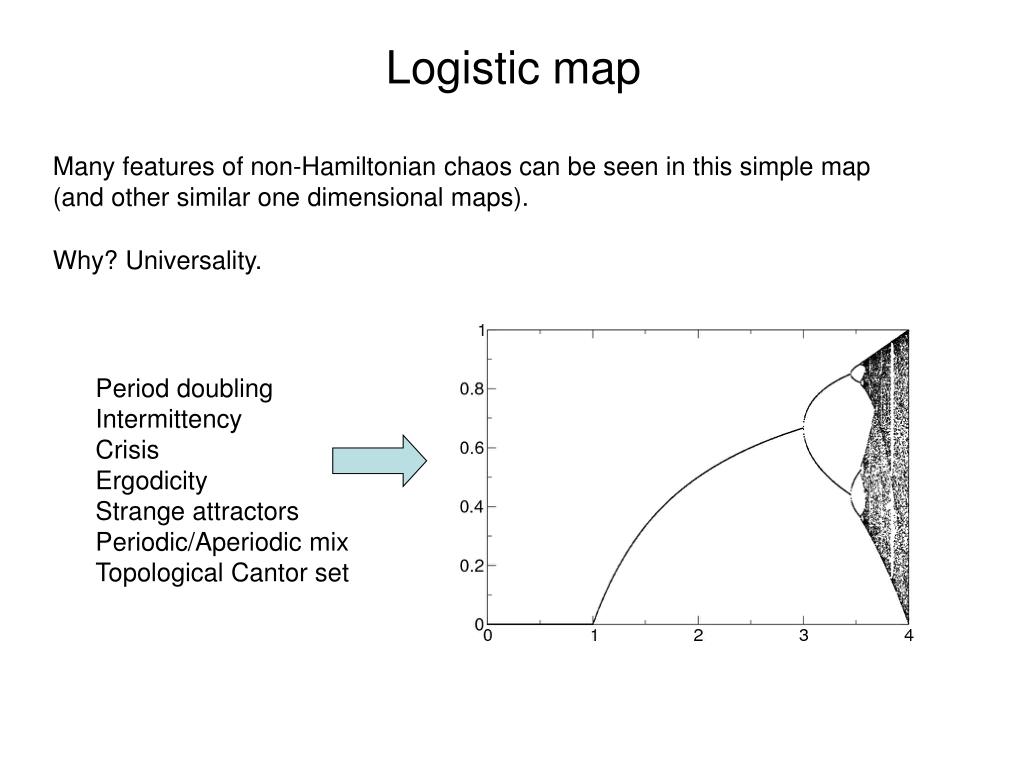 Logistic map

Many features of non-Hamiltonian chaos can be seen in this simple map (and other similar one dimensional maps).

Why? Universality.

Period doubling
Intermittency
Crisis
Ergodicity
Strange attractors
Periodic/Aperiodic mix
Topological Cantor set

1
0.8
0.6
0.4
0.2
0
0
1
2
3
4